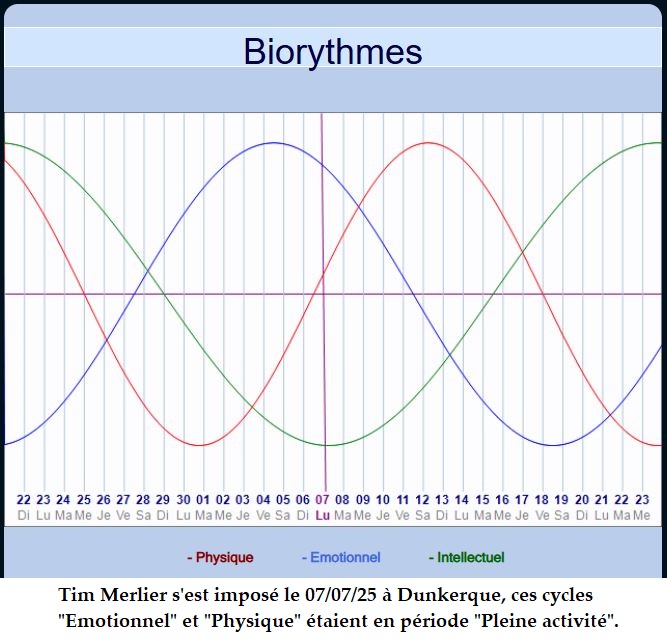 Biorythmes

22 23 24 25 26 27 28 29 30 01 02 03 04 05 06 07 08 09 10 11 12 13 14 15 16 17 18 19 20 21 22 23
Di Lu Ma Me Je Ve Sa Di Lu Ma Me Je Ve Sa Di Lu Ma Me Je Ve Sa Di Lu Ma Me Je Ve Sa Di Lu Ma Me

- Physique - Emotionnel - Intellectuel

Tim Merlier s'est imposé le 07/07/25 à Dunkerque, ces cycles "Emotionnel" et "Physique" étaient en période "Pleine activité".